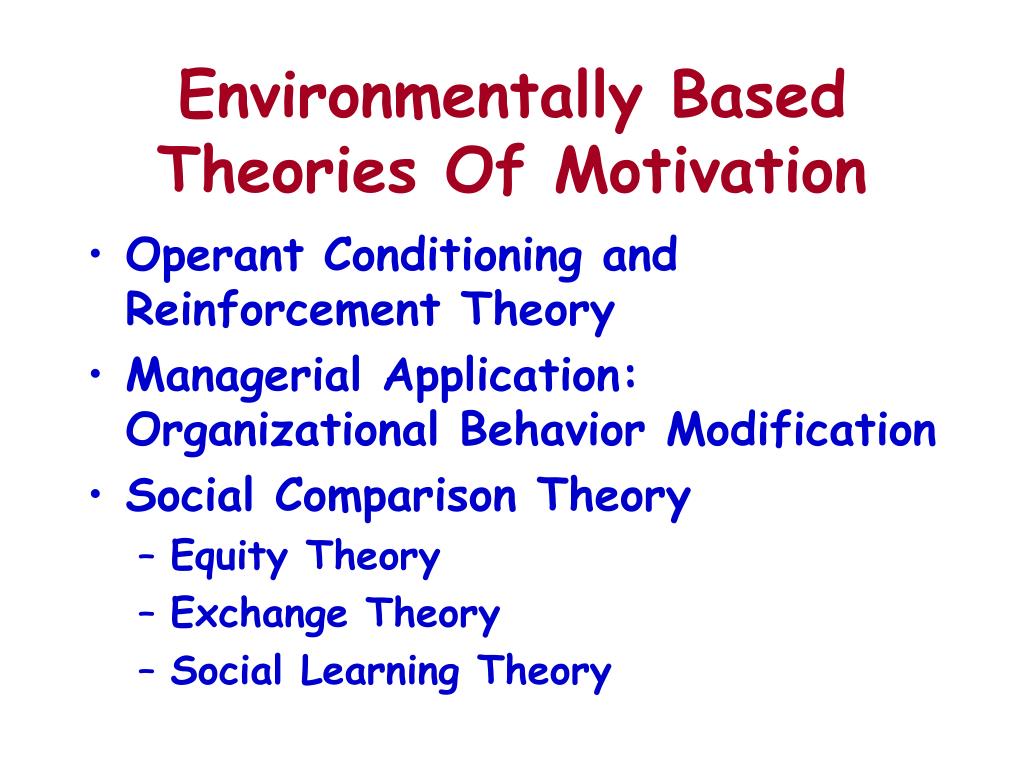 Environmentally Based Theories Of Motivation

• Operant Conditioning and Reinforcement Theory
• Managerial Application: Organizational Behavior Modification
• Social Comparison Theory
– Equity Theory
– Exchange Theory
– Social Learning Theory